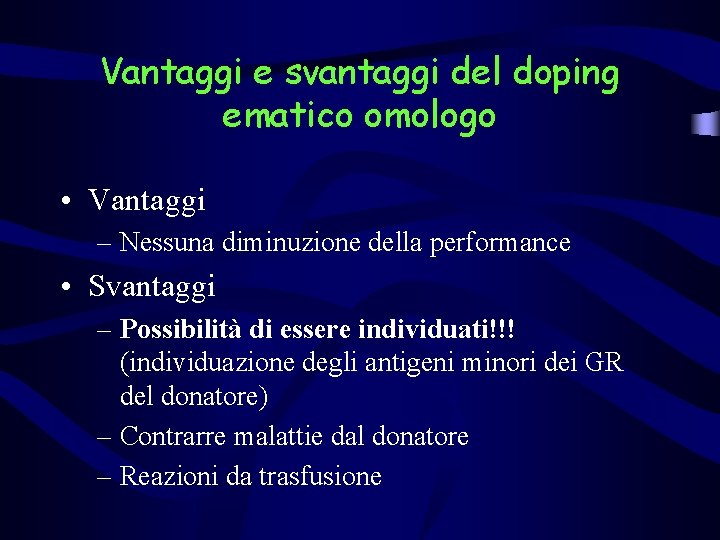 Vantaggi e svantaggi del doping ematico omologo

• Vantaggi
– Nessuna diminuzione della performance
• Svantaggi
– Possibilità di essere individuati!!! (individuazione degli antigeni minori dei GR del donatore)
– Contrarre malattie dal donatore
– Reazioni da trasfusione